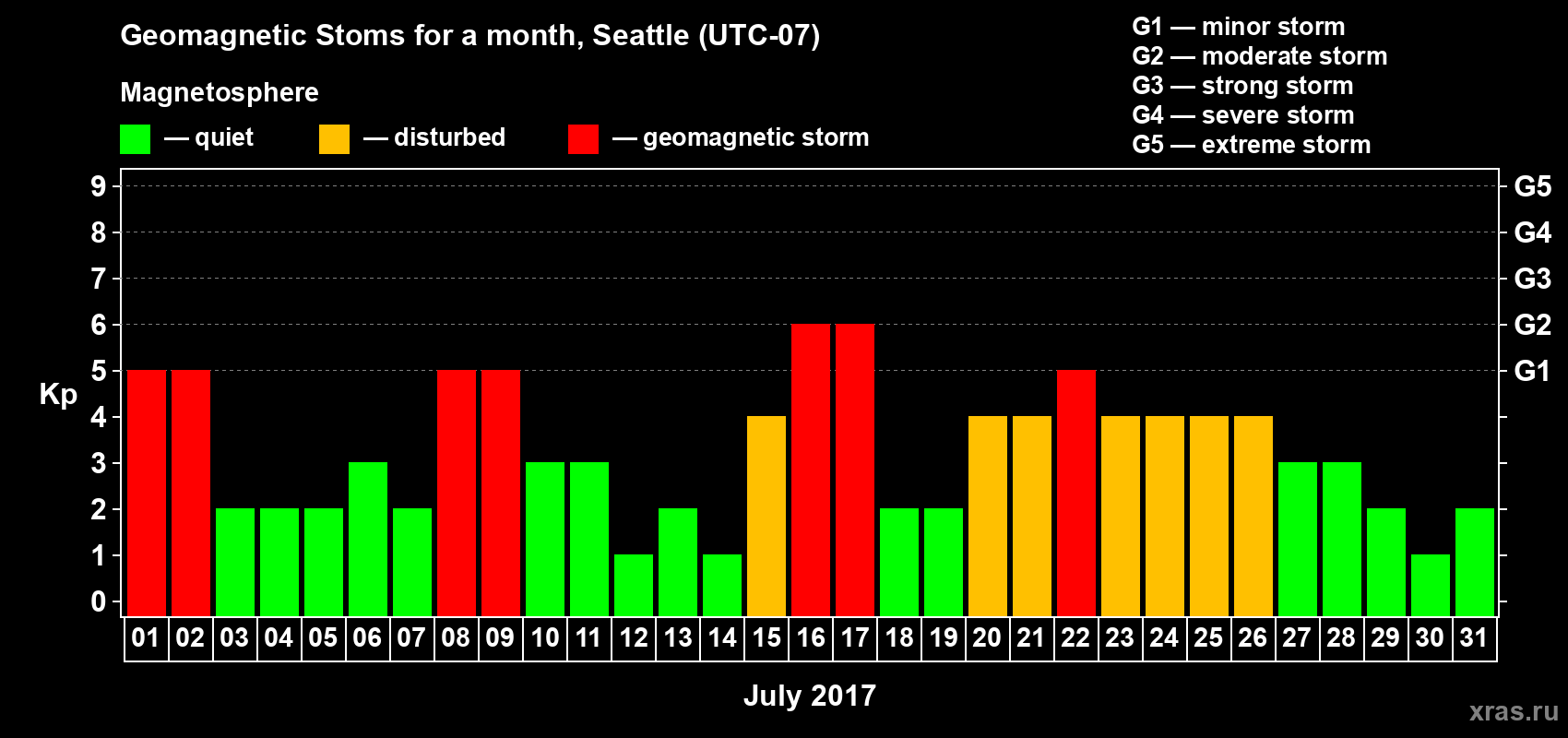 Geomagnetic Stoms for a month, Seattle (UTC-07)

Magnetosphere

— quiet — disturbed — geomagnetic storm

G1 — minor storm
G2 — moderate storm
G3 — strong storm
G4 — severe storm
G5 — extreme storm

Kp

9
8
7
6
5
4
3
2
1
0

G5
G4
G3
G2
G1

01 02 03 04 05 06 07 08 09 10 11 12 13 14 15 16 17 18 19 20 21 22 23 24 25 26 27 28 29 30 31

July 2017

xras.ru